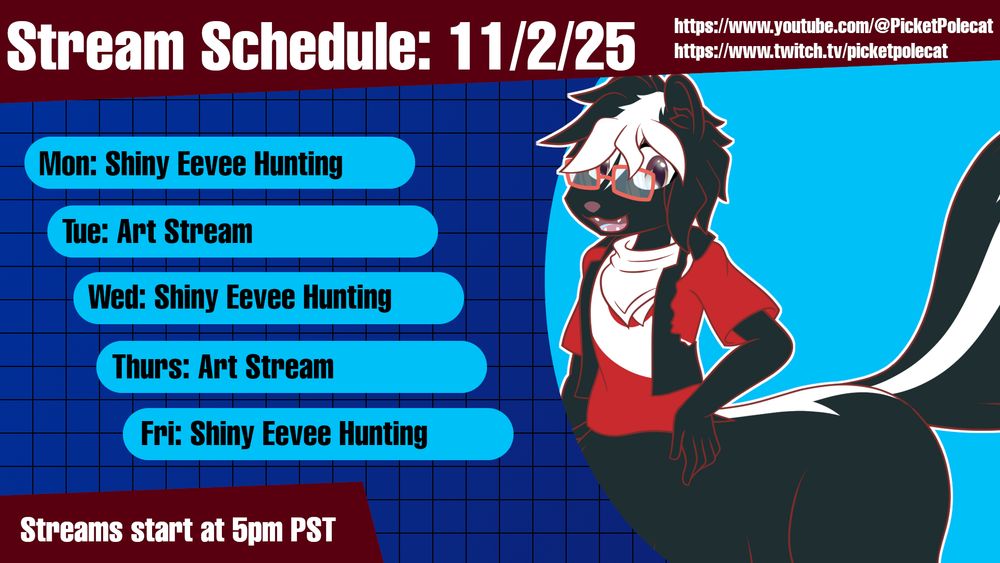 Stream Schedule: 11/2/25

https://www.youtube.com/@PicketPolecat
https://www.twitch.tv/picketpolecat

Mon: Shiny Eevee Hunting

Tue: Art Stream

Wed: Shiny Eevee Hunting

Thurs: Art Stream

Fri: Shiny Eevee Hunting

Streams start at 5pm PST